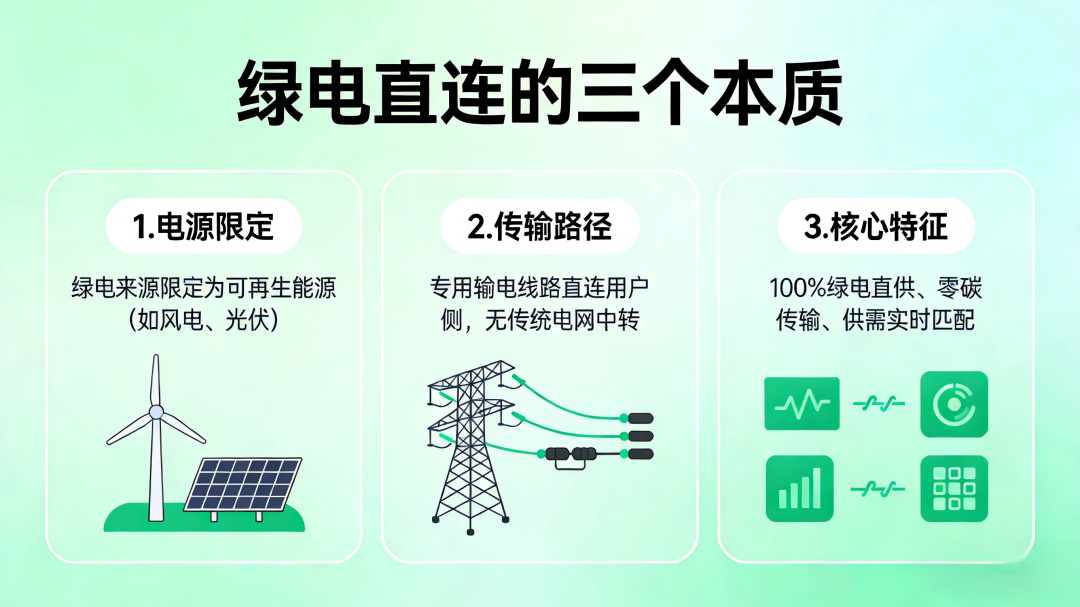 绿电直连的三个本质

1.电源限定

绿电来源限定为可再生能源（如风电、光伏）

2.传输路径

专用输电线路直连用户侧，无传统电网中转

3.核心特征

100%绿电直供、零碳传输、供需实时匹配